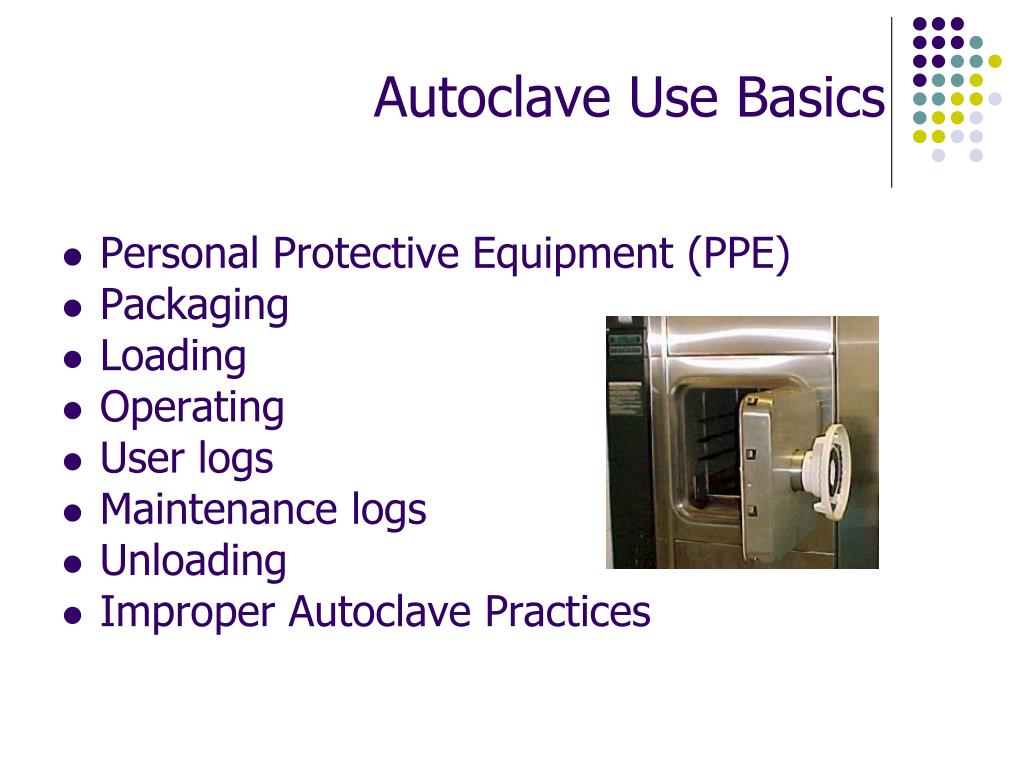 Autoclave Use Basics

- Personal Protective Equipment (PPE)
- Packaging
- Loading
- Operating
- User logs
- Maintenance logs
- Unloading
- Improper Autoclave Practices